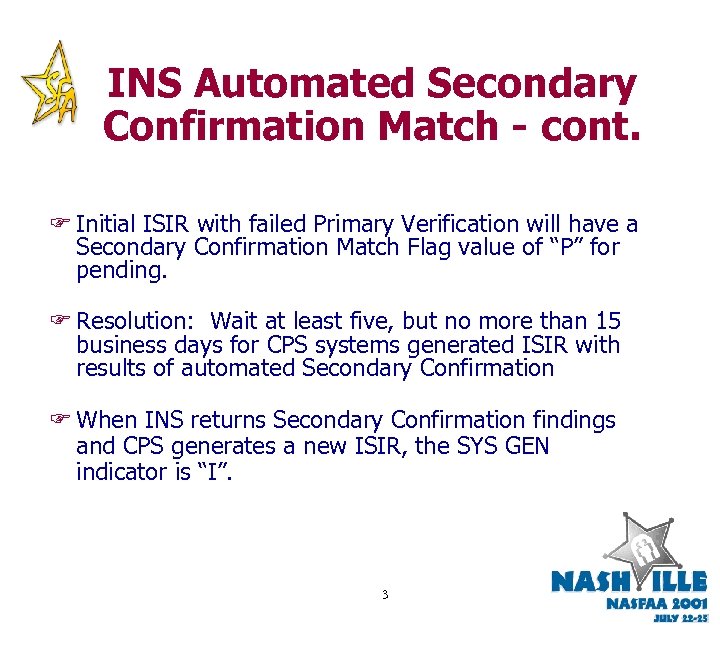 SFA

INS Automated Secondary Confirmation Match - cont.

☞ Initial ISIR with failed Primary Verification will have a Secondary Confirmation Match Flag value of “P” for pending.

☞ Resolution: Wait at least five, but no more than 15 business days for CPS systems generated ISIR with results of automated Secondary Confirmation

☞ When INS returns Secondary Confirmation findings and CPS generates a new ISIR, the SYS GEN indicator is “I”.

3

NASHVILLE
NASFAA 2001
JULY 22-25